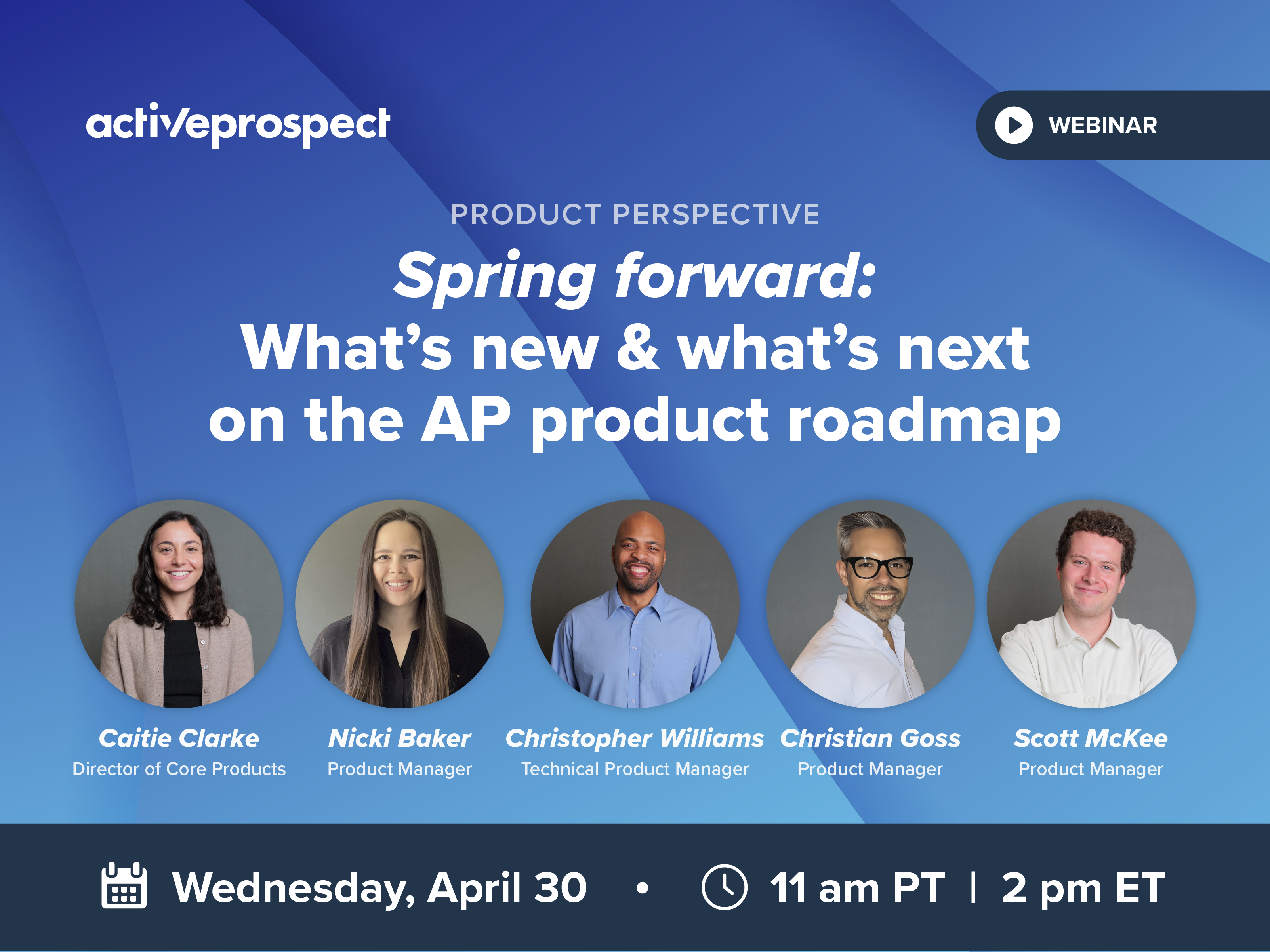 activeprospect

WEBINAR

PRODUCT PERSPECTIVE

Spring forward:
What's new & what's next on the AP product roadmap

Caitie Clarke
Director of Core Products

Nicki Baker
Product Manager

Christopher Williams
Technical Product Manager

Christian Goss
Product Manager

Scott McKee
Product Manager

Wednesday, April 30 • 11 am PT | 2 pm ET